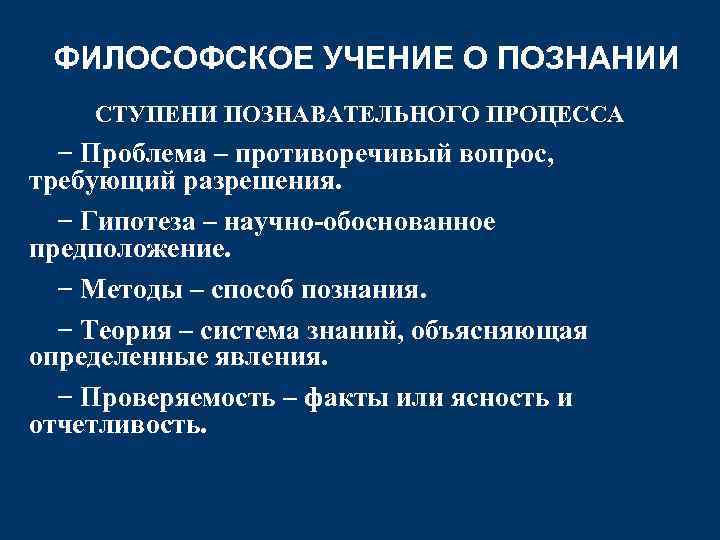 ФИЛОСОФСКОЕ УЧЕНИЕ О ПОЗНАНИИ

СТУПЕНИ ПОЗНАВАТЕЛЬНОГО ПРОЦЕССА

− Проблема – противоречивый вопрос, требующий разрешения.

− Гипотеза – научно-обоснованное предположение.

− Методы – способ познания.

− Теория – система знаний, объясняющая определенные явления.

− Проверяемость – факты или ясность и отчетливость.